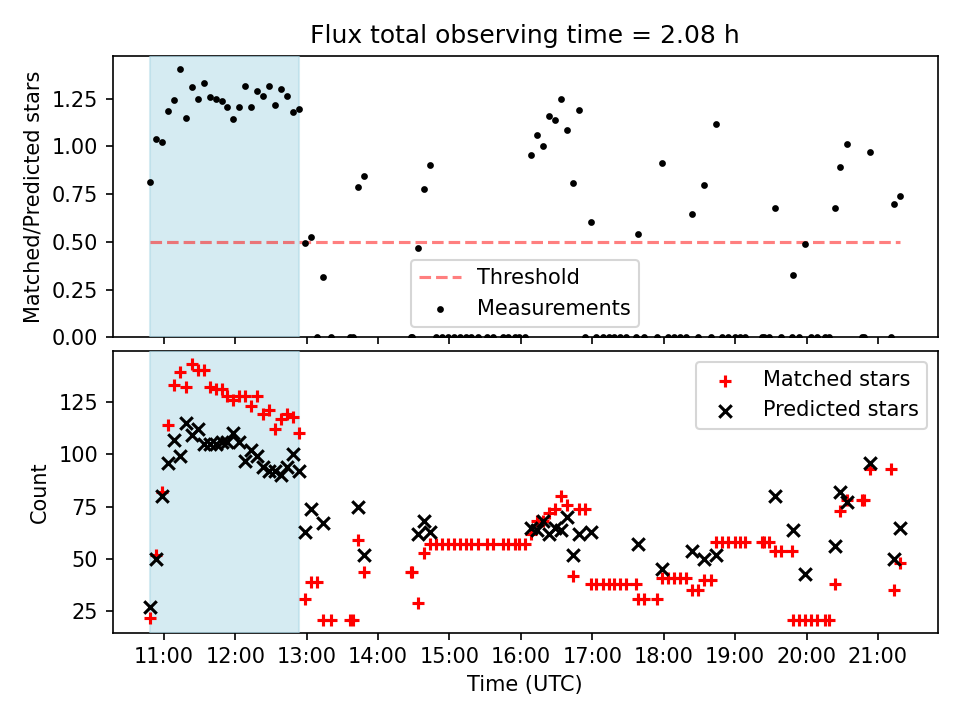 Flux total observing time = 2.08 h

Matched/Predicted stars

1.25
1.00
0.75
0.50
0.25
0.00

Threshold
Measurements

Count

125
100
75
50
25

Matched stars
Predicted stars

11:00
12:00
13:00
14:00
15:00
16:00
17:00
18:00
19:00
20:00
21:00

Time (UTC)